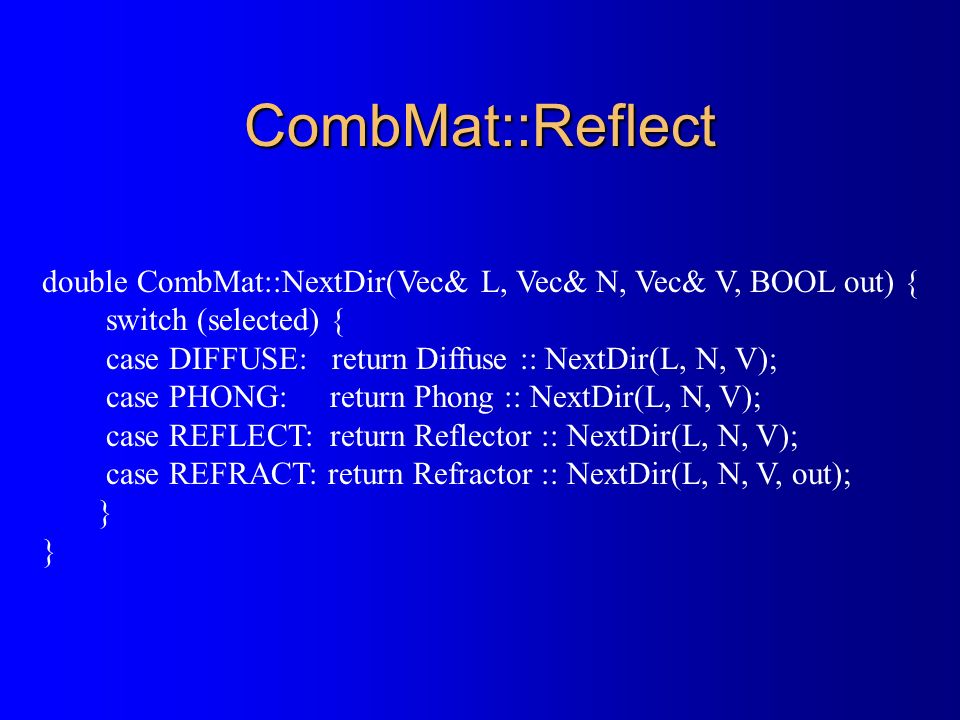 CombMat::Reflect

double CombMat::NextDir(Vec& L, Vec& N, Vec& V, BOOL out) {
switch (selected) {
case DIFFUSE: return Diffuse :: NextDir(L, N, V);
case PHONG: return Phong :: NextDir(L, N, V);
case REFLECT: return Reflector :: NextDir(L, N, V);
case REFRACT: return Refractor :: NextDir(L, N, V, out);
}
}